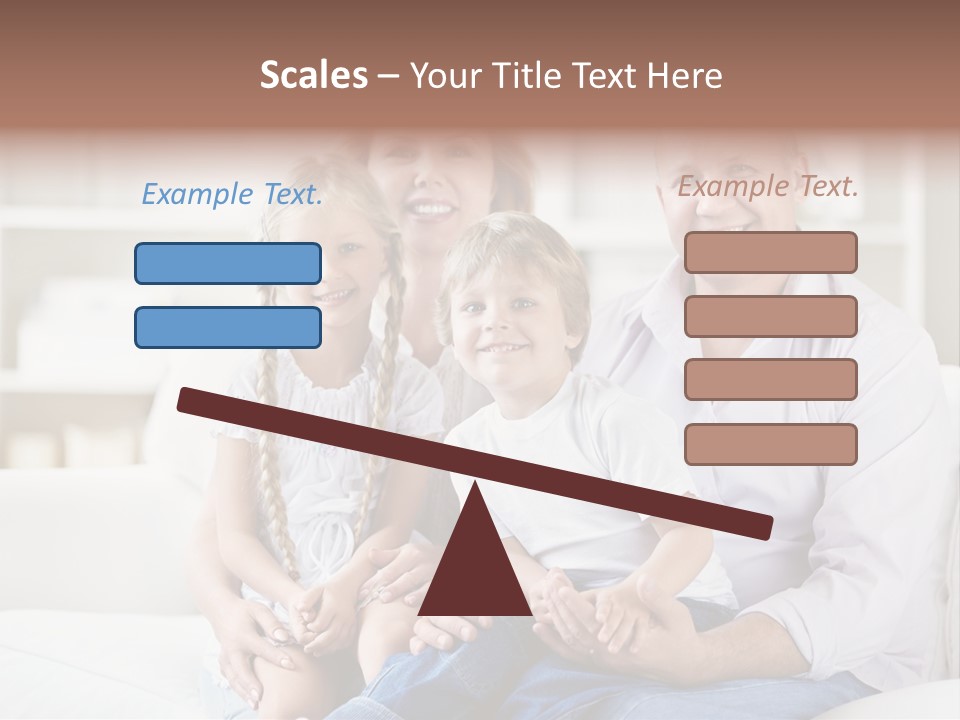 Scales – Your Title Text Here

Example Text.

Example Text.